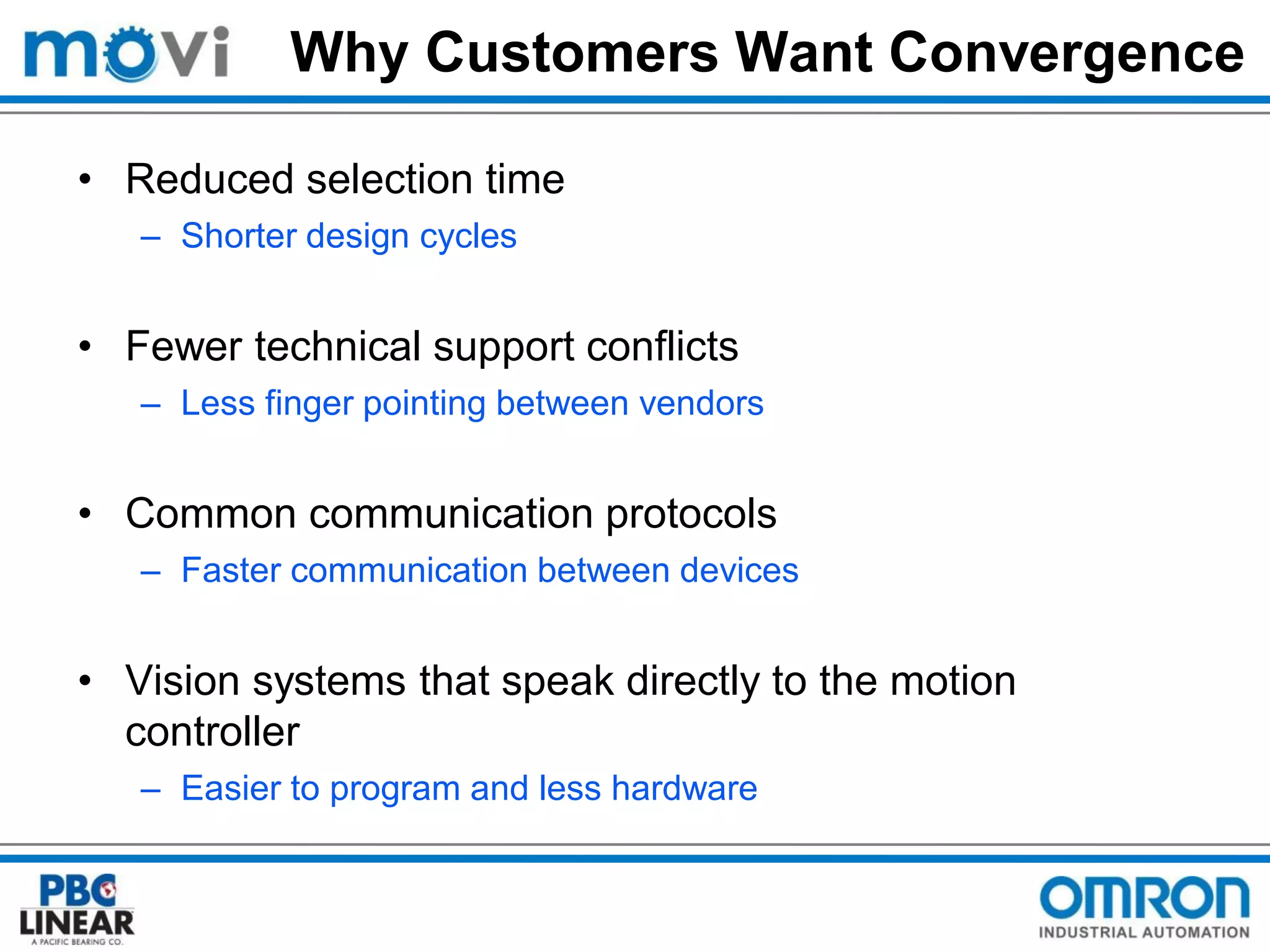 movi Why Customers Want Convergence

• Reduced selection time
– Shorter design cycles

• Fewer technical support conflicts
– Less finger pointing between vendors

• Common communication protocols
– Faster communication between devices

• Vision systems that speak directly to the motion controller
– Easier to program and less hardware

PBC LINEAR A PACIFIC BEARING CO.

OMRON INDUSTRIAL AUTOMATION